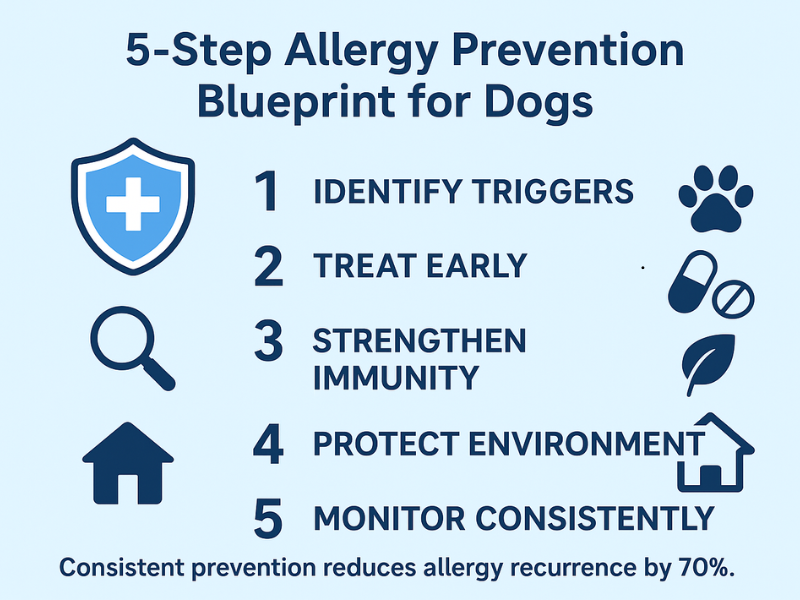 5-Step Allergy Prevention Blueprint for Dogs

1 IDENTIFY TRIGGERS

2 TREAT EARLY

3 STRENGTHEN IMMUNITY

4 PROTECT ENVIRONMENT

5 MONITOR CONSISTENTLY

Consistent prevention reduces allergy recurrence by 70%.